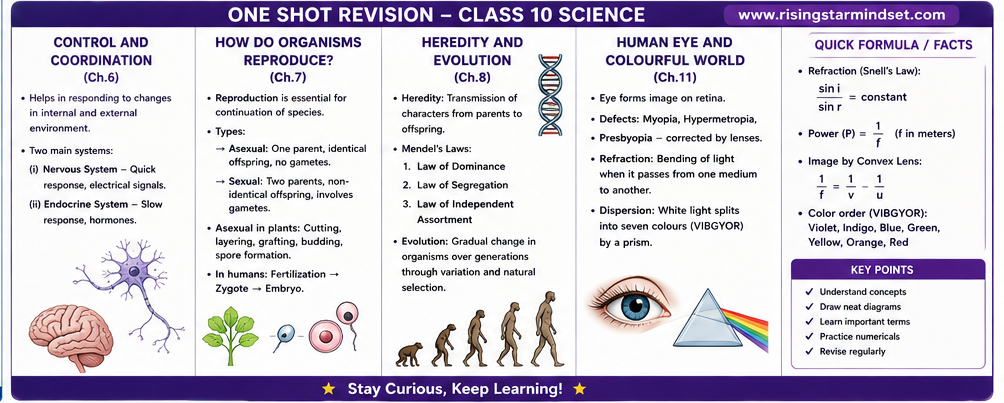 ONE SHOT REVISION – CLASS 10 SCIENCE

www.risingstarmindset.com

CONTROL AND COORDINATION (Ch.6)

• Helps in responding to changes in internal and external environment.

• Two main systems:

(i) Nervous System – Quick response, electrical signals.

(ii) Endocrine System – Slow response, hormones.

HOW DO ORGANISMS REPRODUCE? (Ch.7)

• Reproduction is essential for continuation of species.

• Types:

→ Asexual: One parent, identical offspring, no gametes.

→ Sexual: Two parents, non-identical offspring, involves gametes.

• Asexual in plants: Cutting, layering, grafting, budding, spore formation.

• In humans: Fertilization → Zygote → Embryo.

HEREDITY AND EVOLUTION (Ch.8)

• Heredity: Transmission of characters from parents to offspring.

• Mendel's Laws:

1. Law of Dominance

2. Law of Segregation

3. Law of Independent Assortment

• Evolution: Gradual change in organisms over generations through variation and natural selection.

HUMAN EYE AND COLOURFUL WORLD (Ch.11)

• Eye forms image on retina.

• Defects: Myopia, Hypermetropia, Presbyopia – corrected by lenses.

• Refraction: Bending of light when it passes from one medium to another.

• Dispersion: White light splits into seven colours (VIBGYOR) by a prism.

QUICK FORMULA / FACTS

• Refraction (Snell's Law):

$\frac{\sin i}{\sin r} = \text{constant}$

• Power (P) = $\frac{1}{f}$ (f in meters)

• Image by Convex Lens:

$\frac{1}{f} = \frac{1}{v} - \frac{1}{u}$

• Color order (VIBGYOR): Violet, Indigo, Blue, Green, Yellow, Orange, Red

KEY POINTS

✓ Understand concepts

✓ Draw neat diagrams

✓ Learn important terms

✓ Practice numericals

✓ Revise regularly

★ Stay Curious, Keep Learning! ★